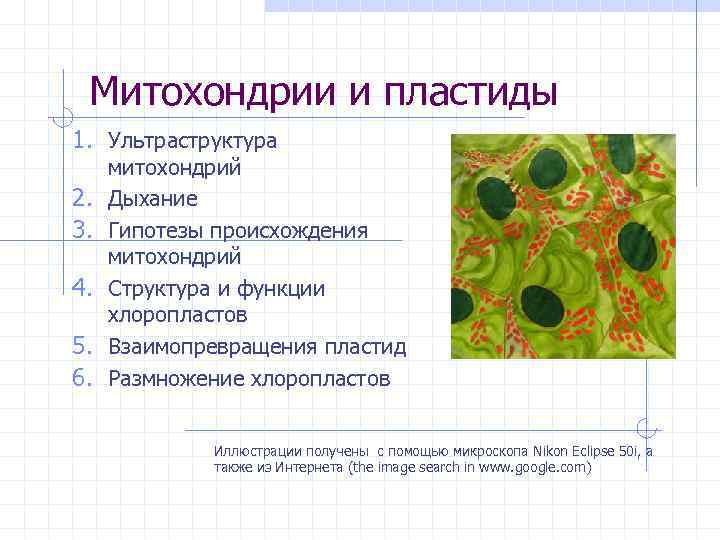 Митохондрии и пластиды

1. Ультраструктура митохондрий
2. Дыхание
3. Гипотезы происхождения митохондрий
4. Структура и функции хлоропластов
5. Взаимопревращения пластид
6. Размножение хлоропластов

Иллюстрации получены с помощью микроскопа Nikon Eclipse 50i, а также из Интернета (the image search in www.google.com)